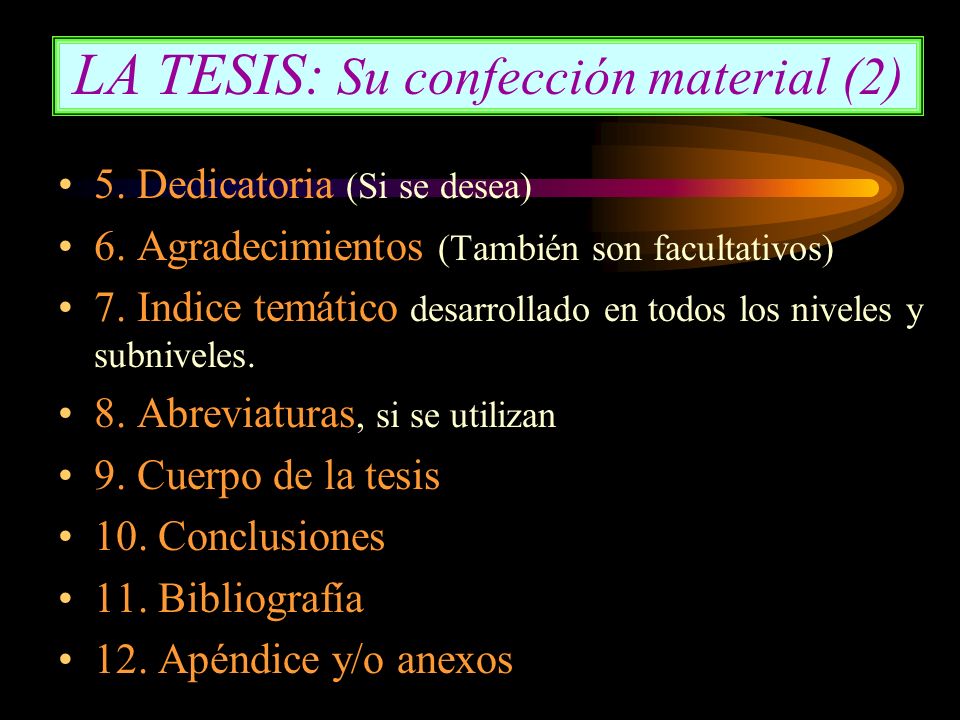 LA TESIS: Su confección material (2)

• 5. Dedicatoria (Si se desea)
• 6. Agradecimientos (También son facultativos)
• 7. Indice temático desarrollado en todos los niveles y subniveles.
• 8. Abreviaturas, si se utilizan
• 9. Cuerpo de la tesis
• 10. Conclusiones
• 11. Bibliografía
• 12. Apéndice y/o anexos